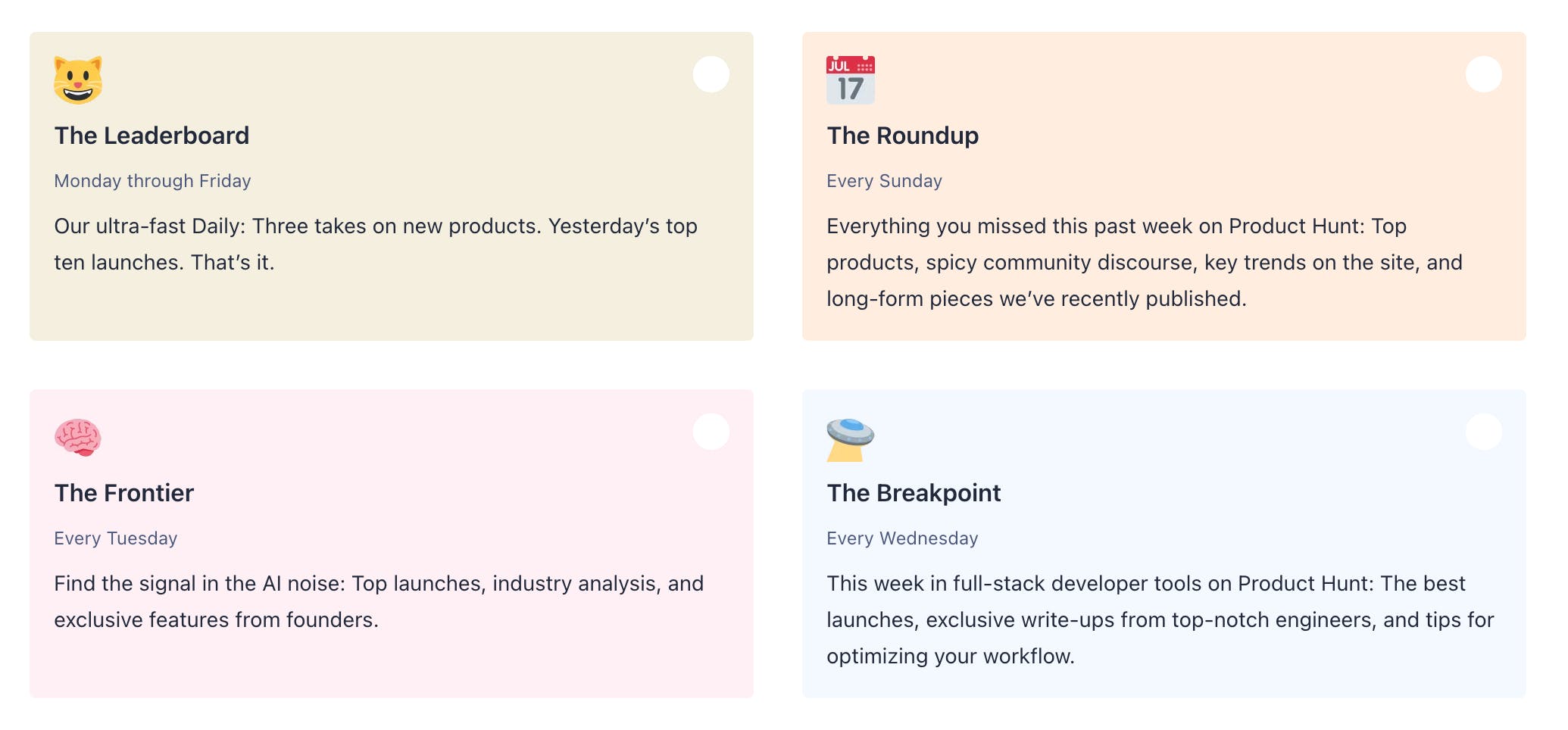 The Leaderboard

Monday through Friday

Our ultra-fast Daily: Three takes on new products. Yesterday's top ten launches. That's it.

JUL 17

The Roundup

Every Sunday

Everything you missed this past week on Product Hunt: Top products, spicy community discourse, key trends on the site, and long-form pieces we've recently published.

The Frontier

Every Tuesday

Find the signal in the AI noise: Top launches, industry analysis, and exclusive features from founders.

The Breakpoint

Every Wednesday

This week in full-stack developer tools on Product Hunt: The best launches, exclusive write-ups from top-notch engineers, and tips for optimizing your workflow.